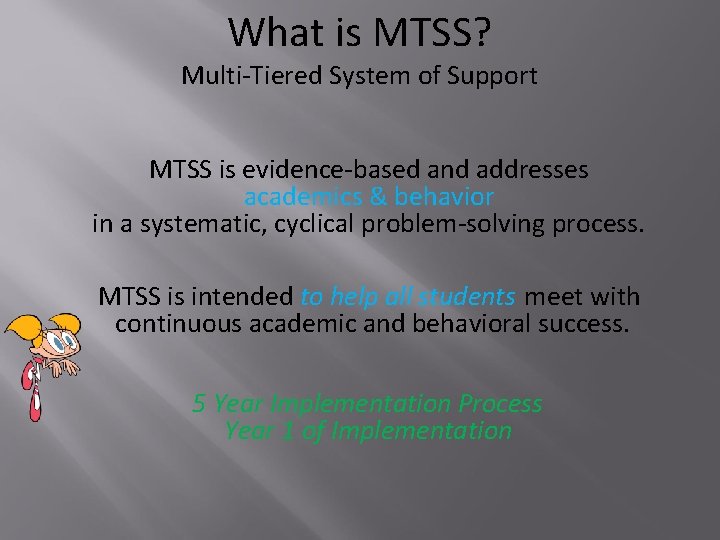 What is MTSS?
Multi-Tiered System of Support

MTSS is evidence-based and addresses academics & behavior in a systematic, cyclical problem-solving process.

MTSS is intended to help all students meet with continuous academic and behavioral success.

5 Year Implementation Process
Year 1 of Implementation